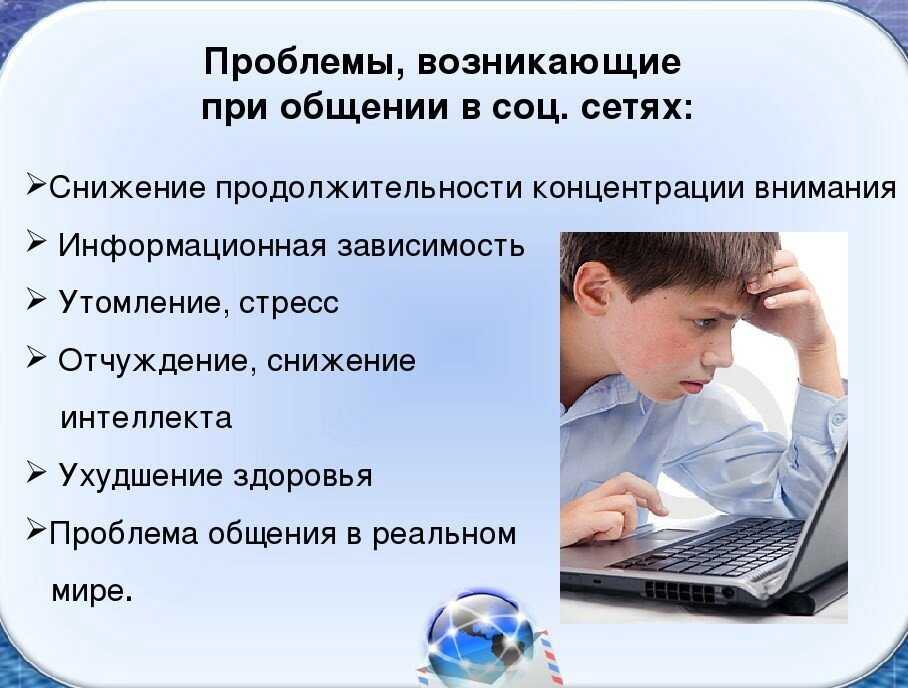 Проблемы, возникающие при общении в соц. сетях:

➢Снижение продолжительности концентрации внимания
➢ Информационная зависимость
➢ Утомление, стресс
➢ Отчуждение, снижение интеллекта
➢ Ухудшение здоровья
➢Проблема общения в реальном мире.